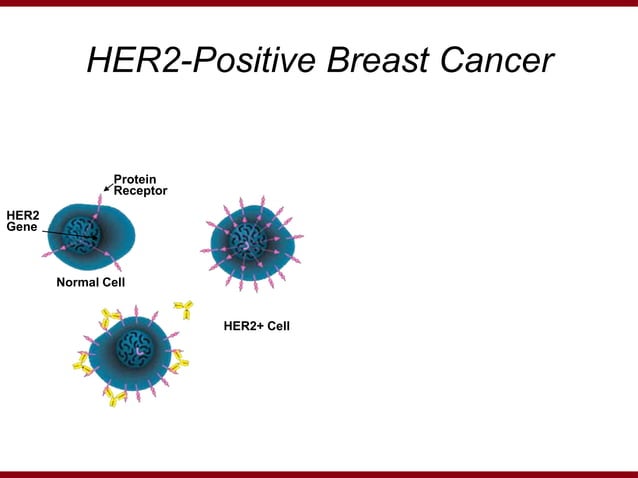 HER2-Positive Breast Cancer

Protein Receptor

HER2 Gene

Normal Cell

HER2+ Cell